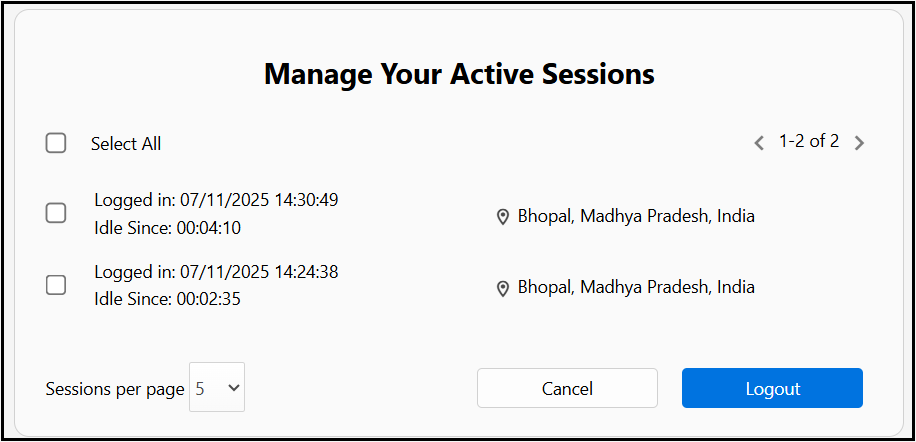 Manage Your Active Sessions

Select All

1-2 of 2

Logged in: 07/11/2025 14:30:49
Idle Since: 00:04:10

Bhopal, Madhya Pradesh, India

Logged in: 07/11/2025 14:24:38
Idle Since: 00:02:35

Bhopal, Madhya Pradesh, India

Sessions per page 5

Cancel

Logout